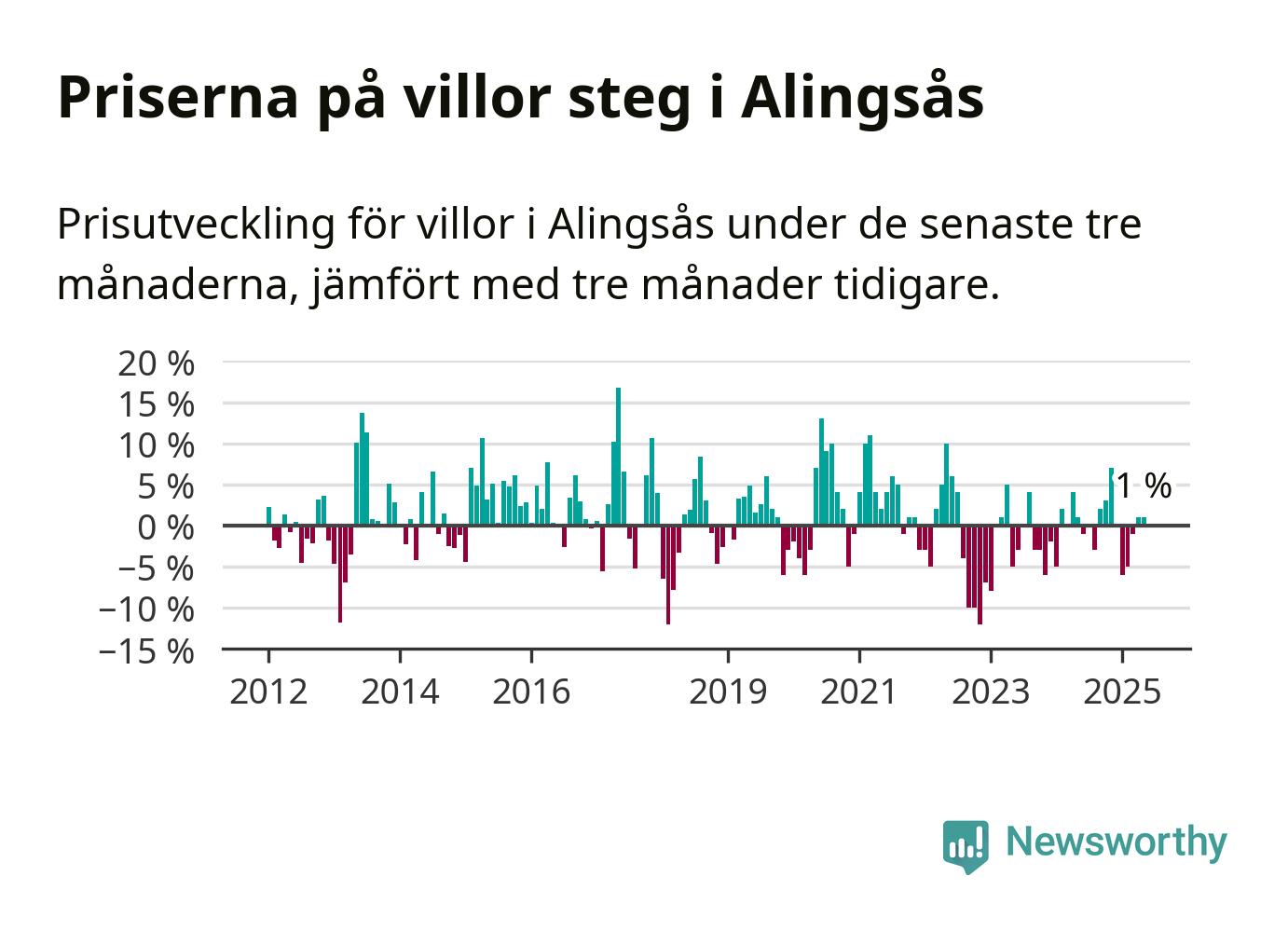 Priserna på villor steg i Alingsås

Prisutveckling för villor i Alingsås under de senaste tre månaderna, jämfört med tre månader tidigare.

20 %
15 %
10 %
5 %
0 %
−5 %
−10 %
−15 %

1 %

2012
2014
2016
2019
2021
2023
2025

Newsworthy